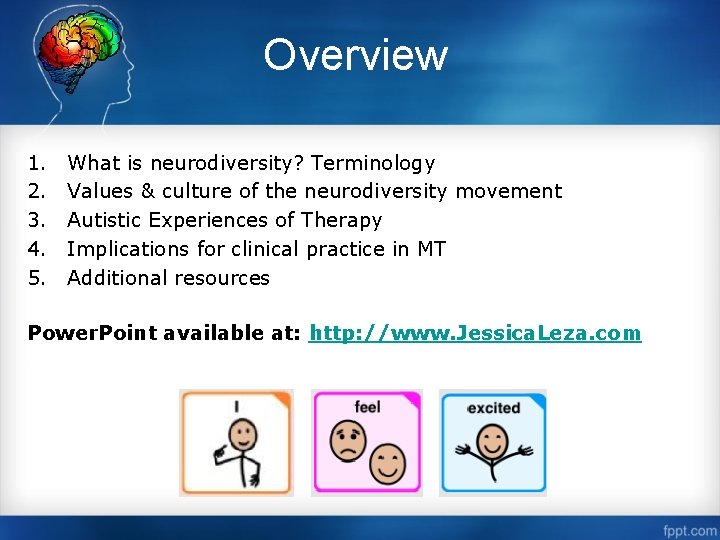 Overview

1. What is neurodiversity? Terminology
2. Values & culture of the neurodiversity movement
3. Autistic Experiences of Therapy
4. Implications for clinical practice in MT
5. Additional resources

PowerPoint available at: http://www.JessicaLeza.com

I

feel

excited

fppt.com